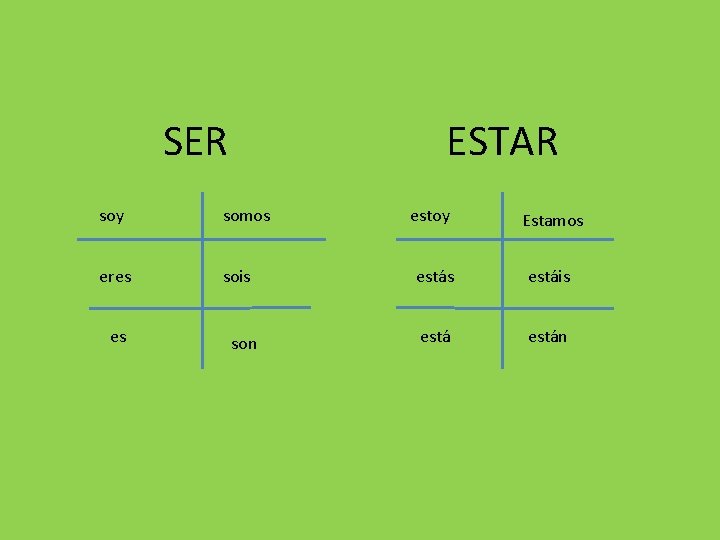 SER

| soy | somos |
|---|---|
| eres | sois |
| es | son |

ESTAR

| estoy | Estamos |
|---|---|
| estás | estáis |
| está | están |